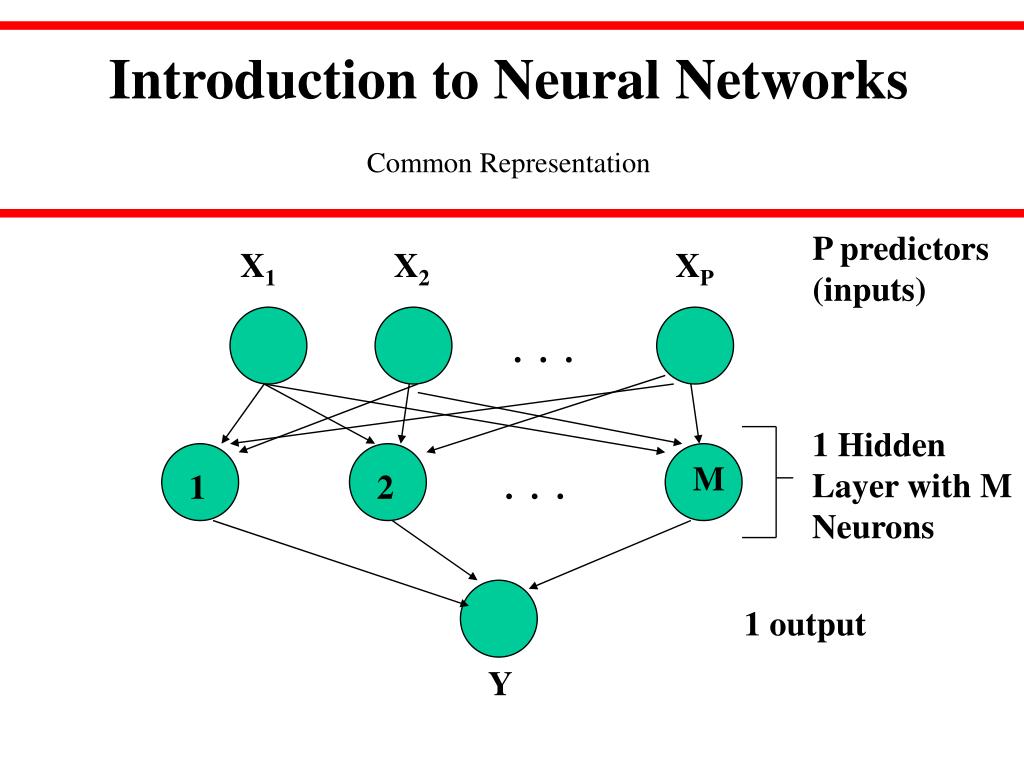 Introduction to Neural Networks

Common Representation

$X_1$

$X_2$

$X_P$

P predictors (inputs)

. . .

1

2

. . .

M

1 Hidden Layer with M Neurons

1 output

Y